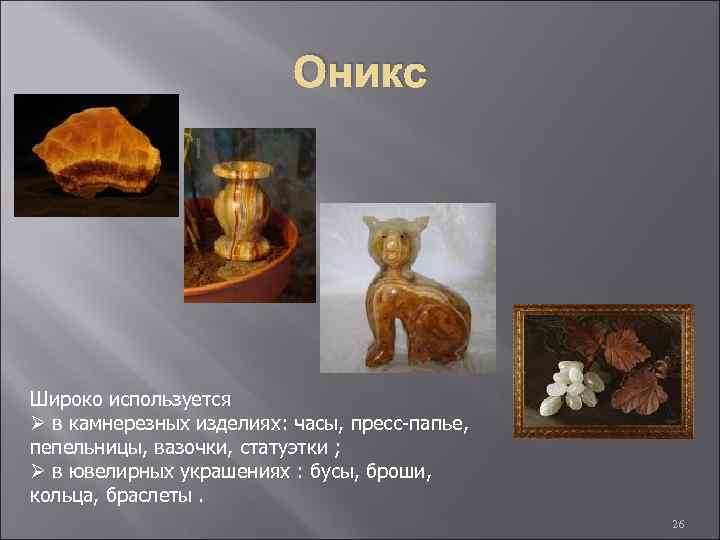 Оникс

Широко используется
➢ в камнерезных изделиях: часы, пресс-папье, пепельницы, вазочки, статуэтки ;
➢ в ювелирных украшениях : бусы, броши, кольца, браслеты .

26